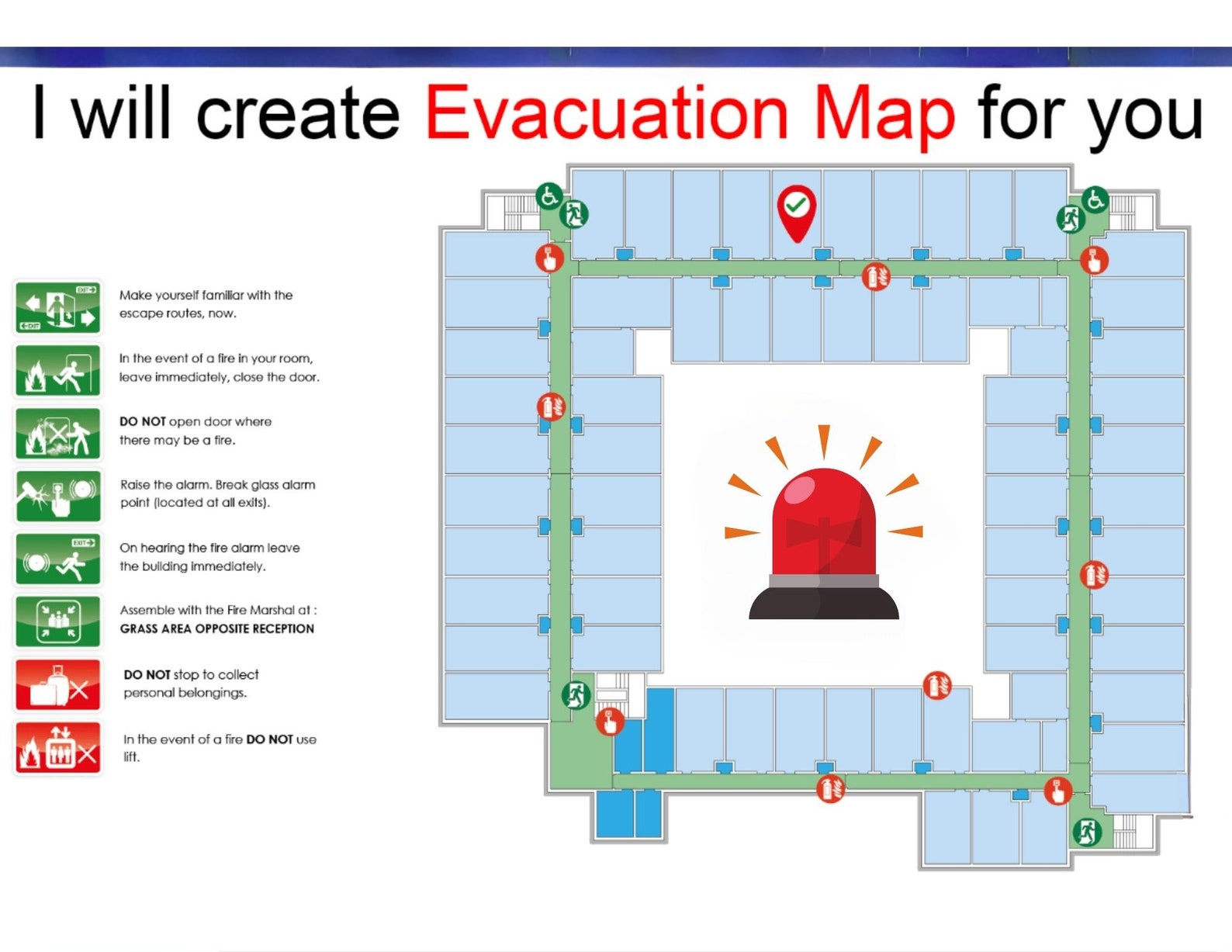 I will create Evacuation Map for you

EXIT EXIT

Make yourself familiar with the escape routes, now.

In the event of a fire in your room, leave immediately, close the door.

DO NOT open door where there may be a fire.

Raise the alarm. Break glass alarm point (located at all exits).

EXIT

On hearing the fire alarm leave the building immediately.

Assemble with the Fire Marshal at : GRASS AREA OPPOSITE RECEPTION

DO NOT stop to collect personal belongings.

In the event of a fire DO NOT use lift.